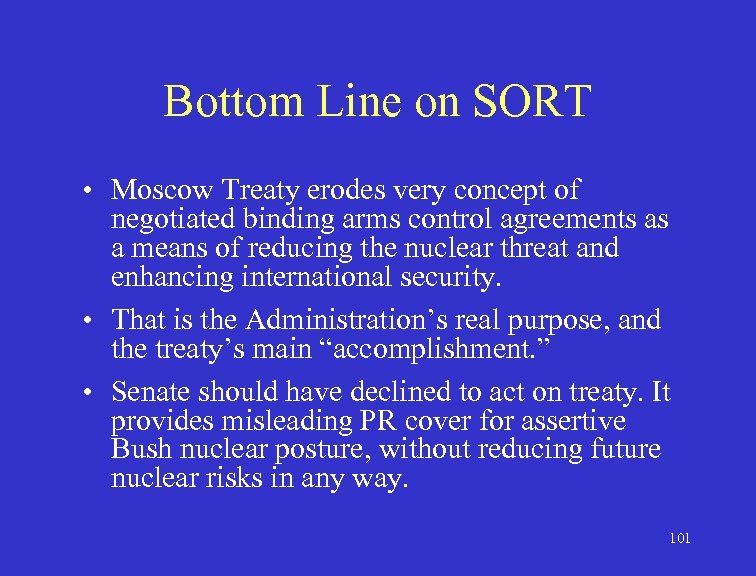 Bottom Line on SORT

• Moscow Treaty erodes very concept of negotiated binding arms control agreements as a means of reducing the nuclear threat and enhancing international security.

• That is the Administration’s real purpose, and the treaty’s main “accomplishment.”

• Senate should have declined to act on treaty. It provides misleading PR cover for assertive Bush nuclear posture, without reducing future nuclear risks in any way.

101